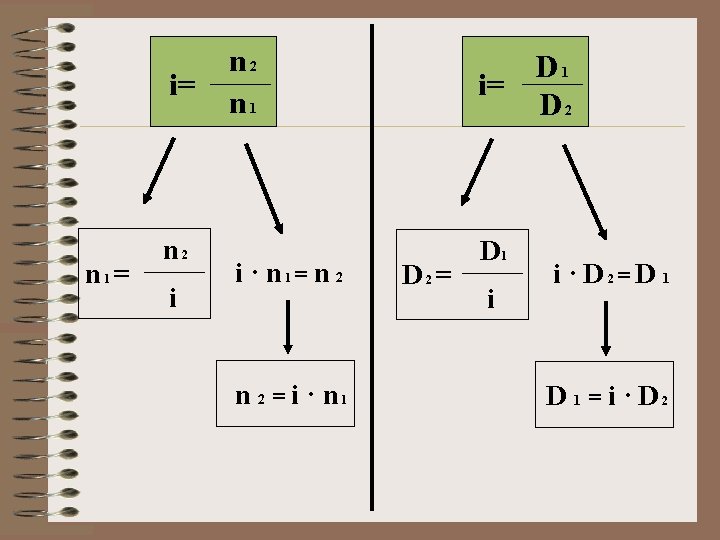 $i = \frac{n_2}{n_1}$

$n_1 = \frac{n_2}{i}$

$i \cdot n_1 = n_2$

$n_2 = i \cdot n_1$

$i = \frac{D_1}{D_2}$

$D_2 = \frac{D_1}{i}$

$i \cdot D_2 = D_1$

$D_1 = i \cdot D_2$